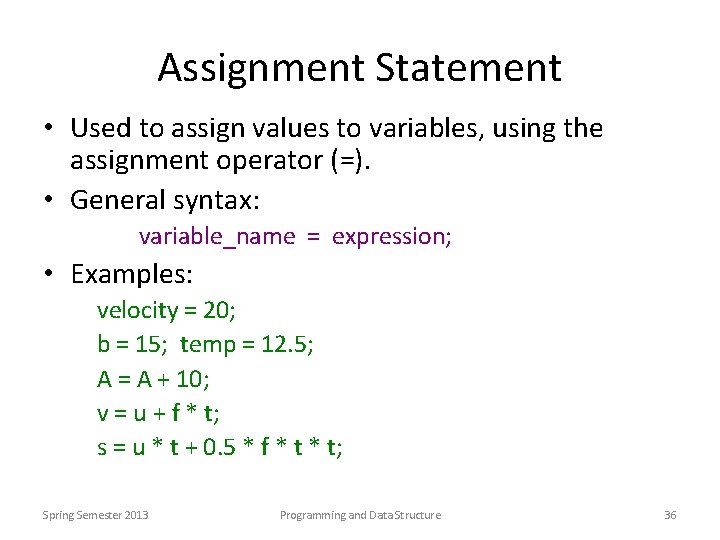 Assignment Statement

• Used to assign values to variables, using the assignment operator (=).

• General syntax:

variable_name = expression;

• Examples:

velocity = 20;

b = 15; temp = 12.5;

A = A + 10;

v = u + f * t;

s = u * t + 0.5 * f * t * t;

Spring Semester 2013

Programming and Data Structure

36